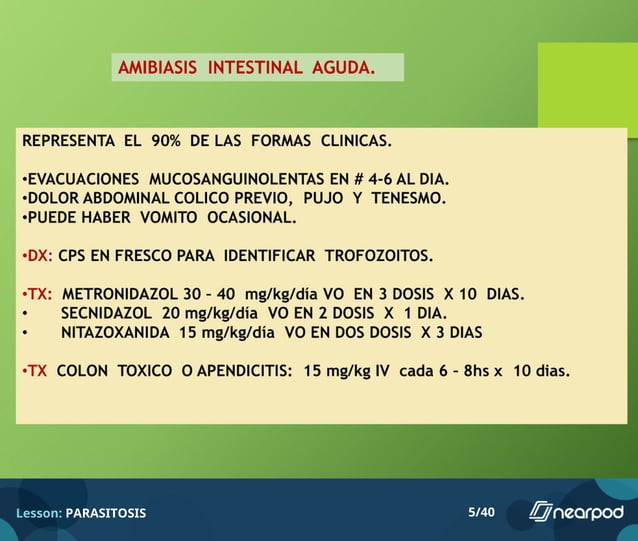 AMIBIASIS INTESTINAL AGUDA.

REPRESENTA EL 90% DE LAS FORMAS CLINICAS.

•EVACUACIONES MUCOSANGUINOLENTAS EN # 4-6 AL DIA.
•DOLOR ABDOMINAL COLICO PREVIO, PUJO Y TENESMO.
•PUEDE HABER VOMITO OCASIONAL.

•DX: CPS EN FRESCO PARA IDENTIFICAR TROFOZOITOS.

•TX: METRONIDAZOL 30 – 40 mg/kg/día VO EN 3 DOSIS X 10 DIAS.
• SECNIDAZOL 20 mg/kg/día VO EN 2 DOSIS X 1 DIA.
• NITAZOXANIDA 15 mg/kg/día VO EN DOS DOSIS X 3 DIAS

•TX COLON TOXICO O APENDICITIS: 15 mg/kg IV cada 6 – 8hs x 10 dias.

Lesson: PARASITOSIS

5/40

nearpod